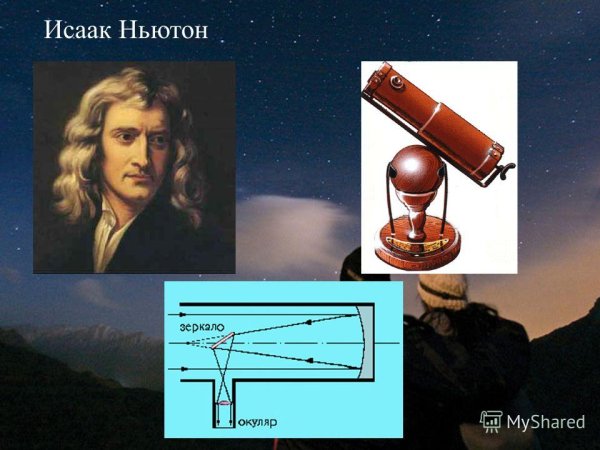 Исаак Ньютон

зеркало

окуляр

MyShared